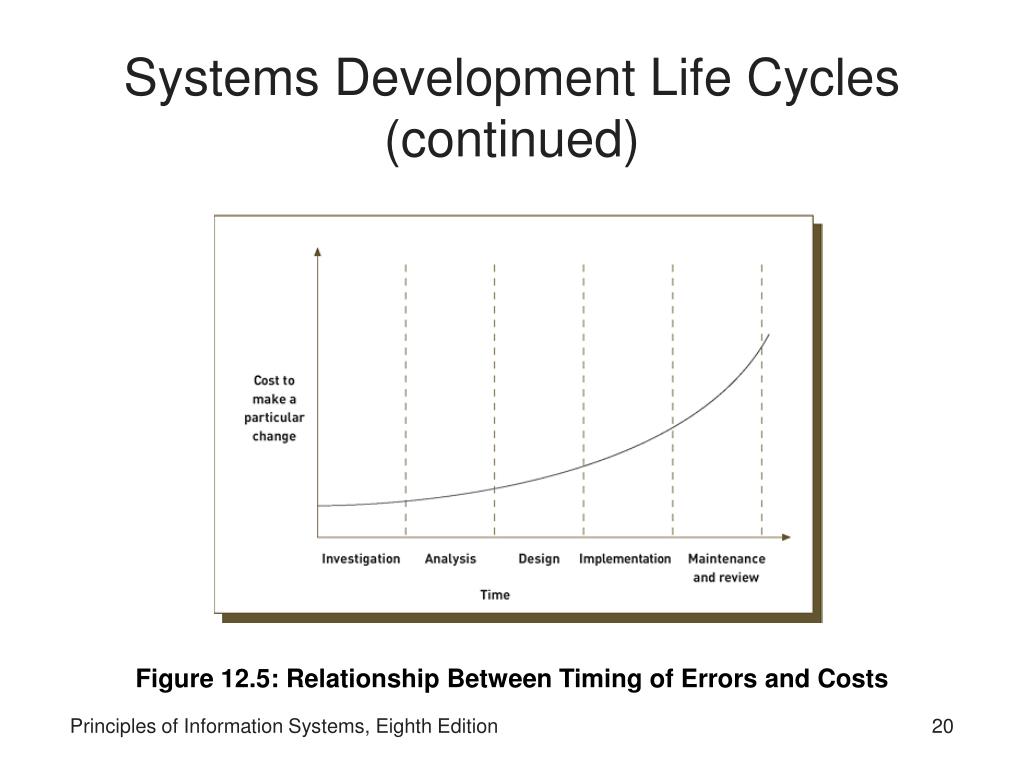 Systems Development Life Cycles (continued)

Cost to make a particular change

Investigation
Analysis
Design
Implementation
Maintenance and review

Time

Figure 12.5: Relationship Between Timing of Errors and Costs

Principles of Information Systems, Eighth Edition

20